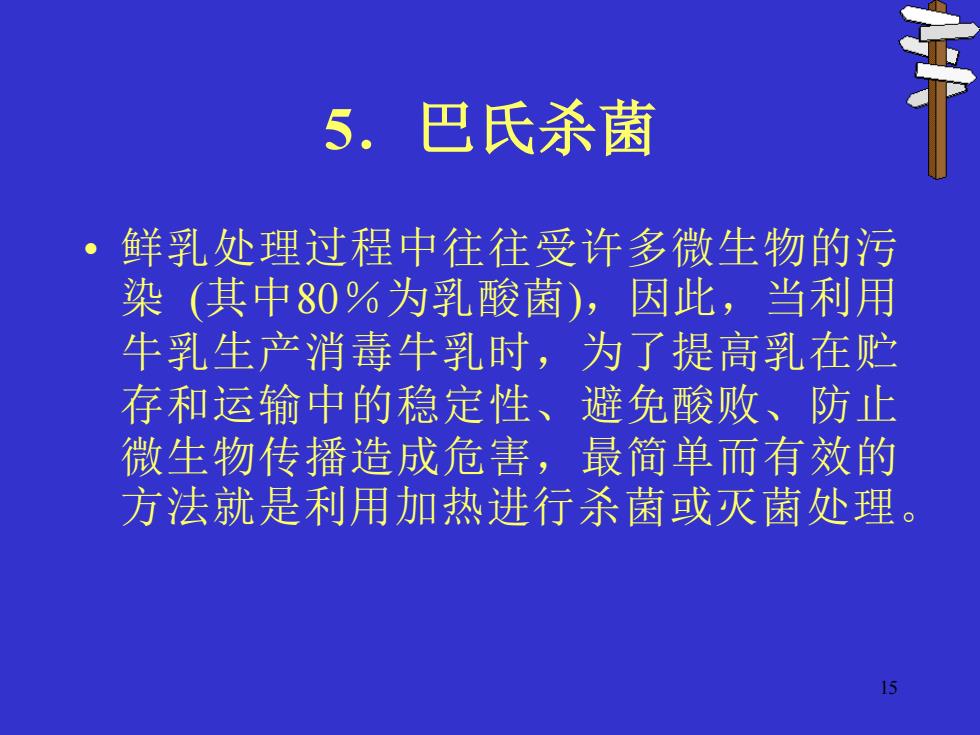 5. 巴氏杀菌

• 鲜乳处理过程中往往受许多微生物的污染 (其中80％为乳酸菌)，因此，当利用牛乳生产消毒牛乳时，为了提高乳在贮存和运输中的稳定性、避免酸败、防止微生物传播造成危害，最简单而有效的方法就是利用加热进行杀菌或灭菌处理。

15